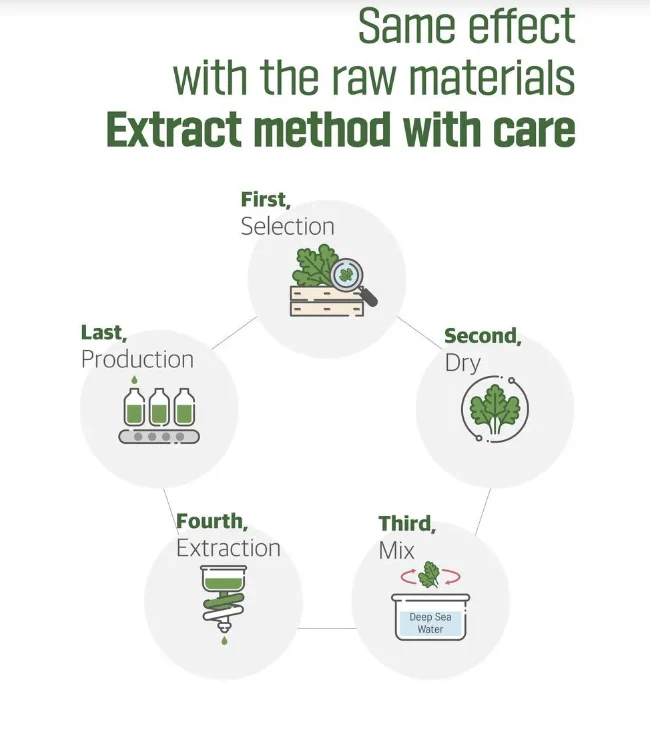 Same effect
with the raw materials
Extract method with care

First,
Selection

Second,
Dry

Third,
Mix

Deep Sea Water

Fourth,
Extraction

Last,
Production